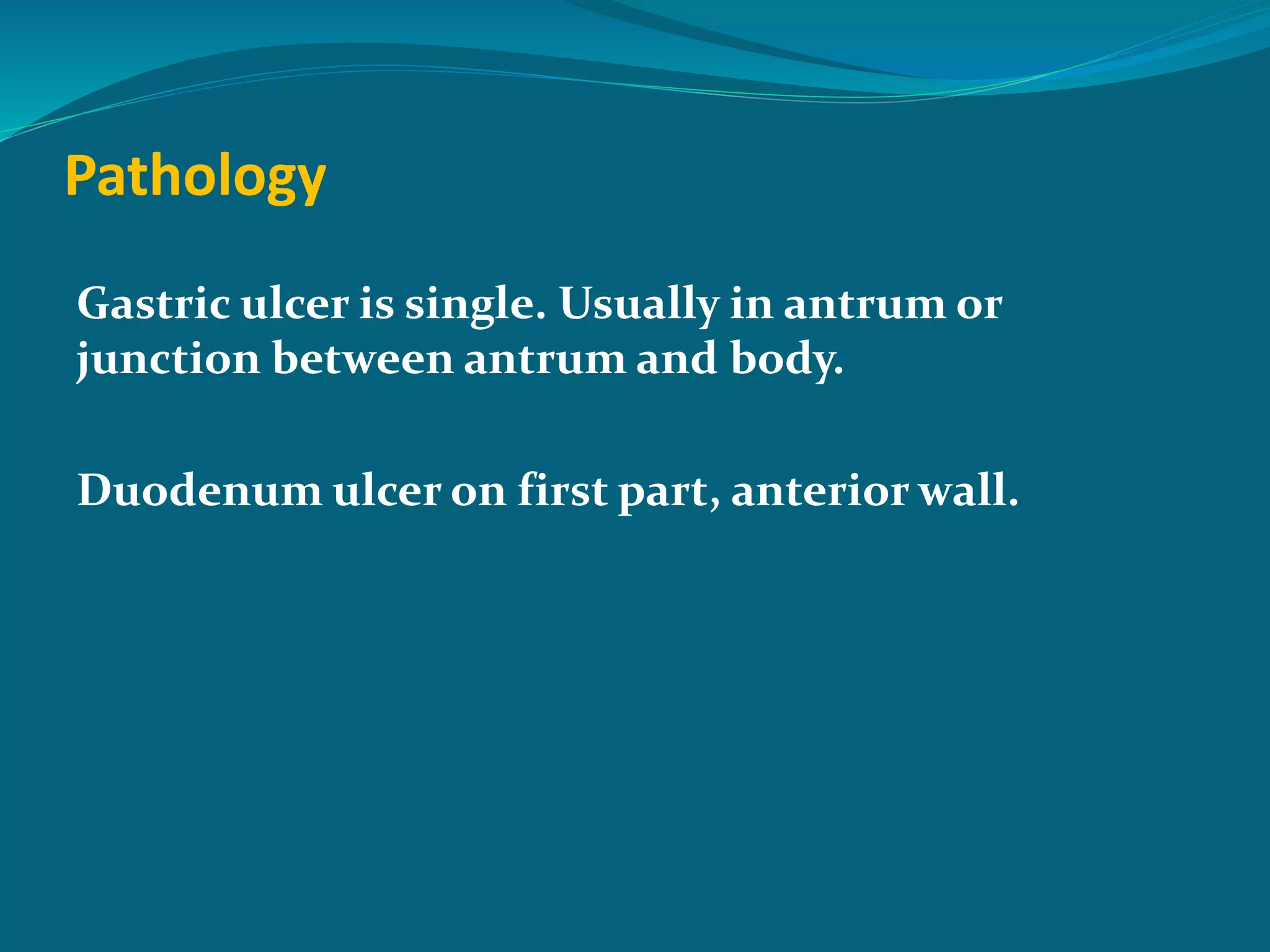 Pathology

Gastric ulcer is single. Usually in antrum or junction between antrum and body.

Duodenum ulcer on first part, anterior wall.